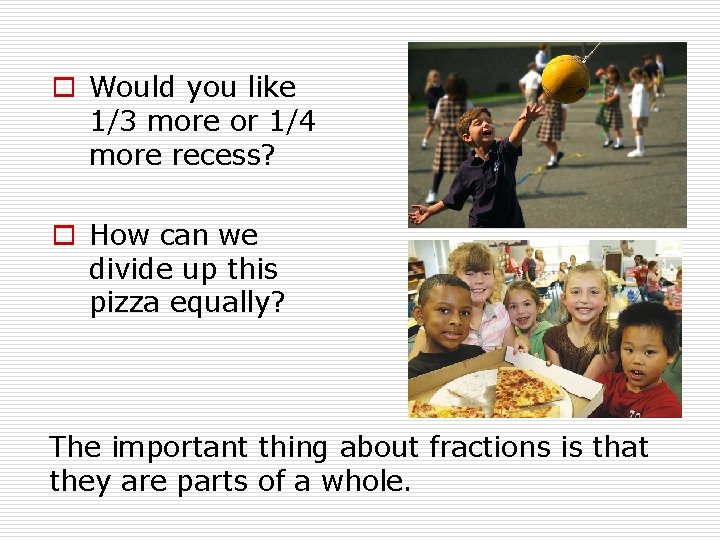 Would you like 1/3 more or 1/4 more recess?

How can we divide up this pizza equally?

The important thing about fractions is that they are parts of a whole.